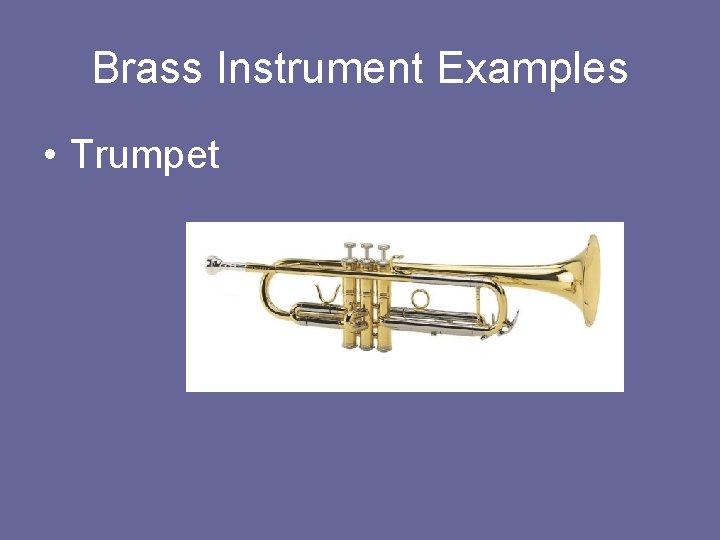 Brass Instrument Examples

• Trumpet